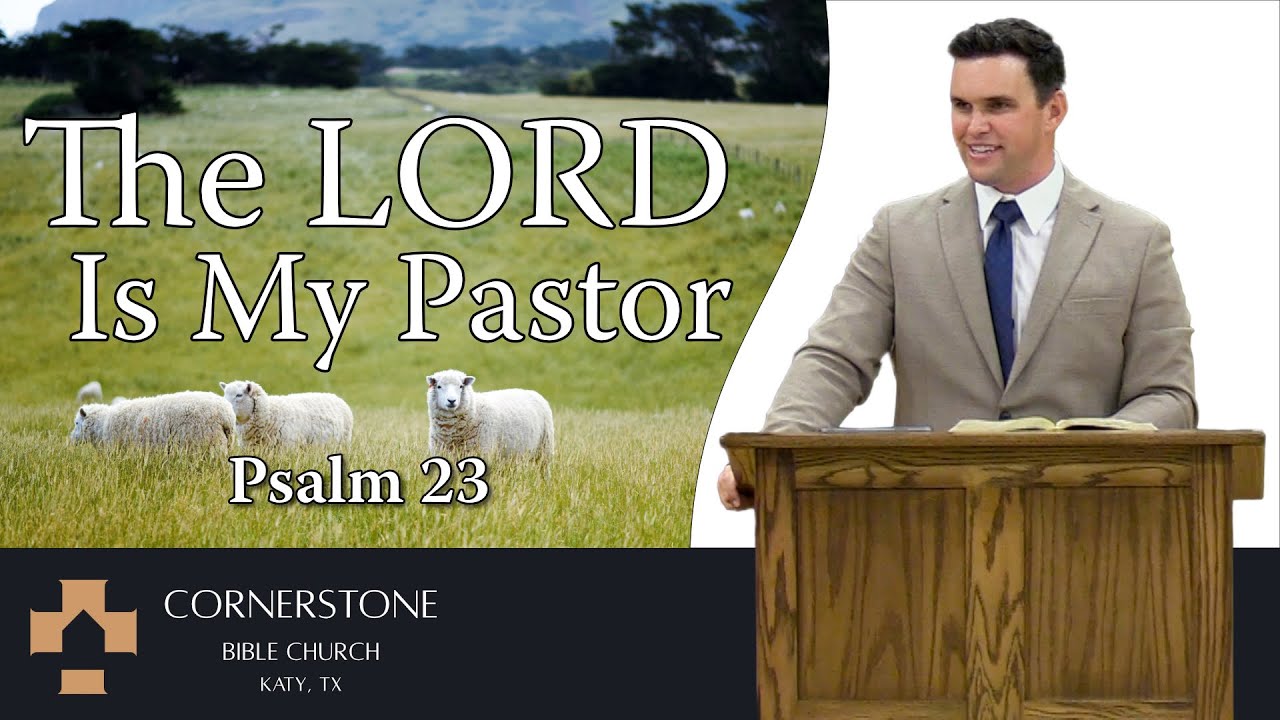 The LORD Is My Pastor

Psalm 23

CORNERSTONE
BIBLE CHURCH
KATY, TX